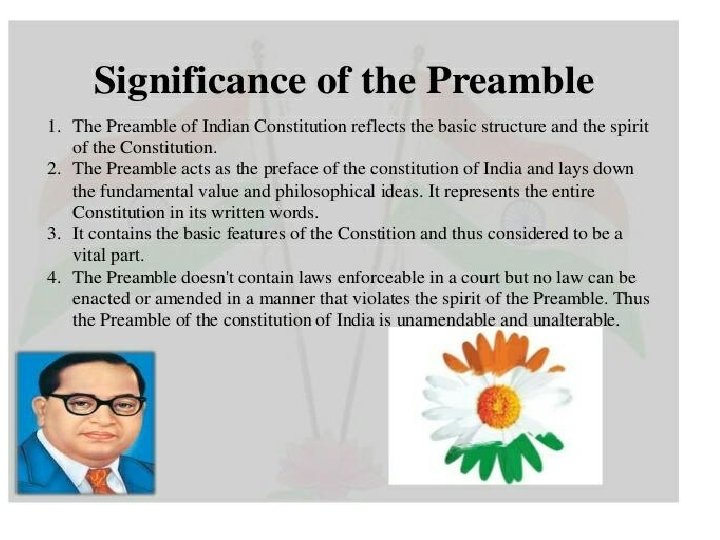 Significance of the Preamble

1. The Preamble of Indian Constitution reflects the basic structure and the spirit of the Constitution.
2. The Preamble acts as the preface of the constitution of India and lays down the fundamental value and philosophical ideas. It represents the entire Constitution in its written words.
3. It contains the basic features of the Constition and thus considered to be a vital part.
4. The Preamble doesn't contain laws enforceable in a court but no law can be enacted or amended in a manner that violates the spirit of the Preamble. Thus the Preamble of the constitution of India is unamendable and unalterable.